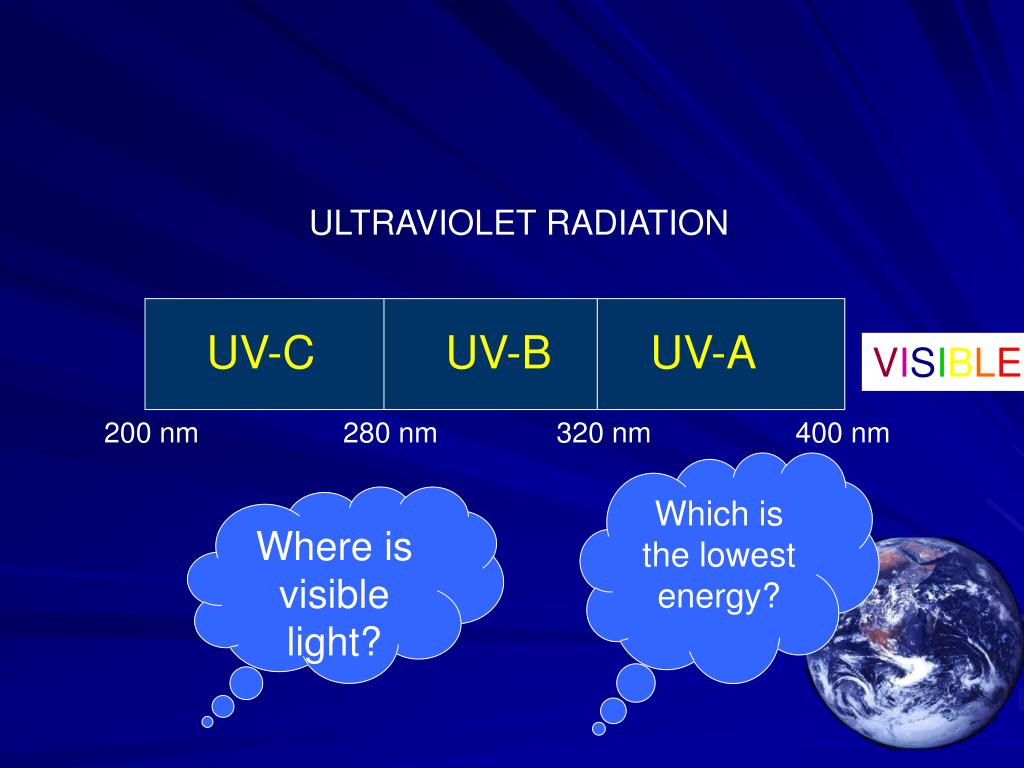 ULTRAVIOLET RADIATION

| UV-C | UV-B | UV-A |
|---|---|---|

VISIBLE

200 nm 280 nm 320 nm 400 nm

Where is visible light?

Which is the lowest energy?